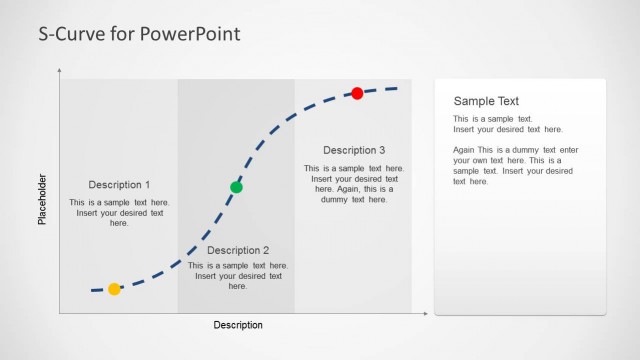 S-Curve for PowerPoint

Placeholder

Description 1

This is a sample text here. Insert your desired text here.

Description 2

This is a sample text here. Insert your desired text here.

Description 3

This is a sample text here. Insert your desired text here. Again, this is a dummy text here.

Description

Sample Text

This is a sample text. Insert your desired text here.

Again This is a dummy text enter your own text here. This is a sample text. Insert your desired text here.